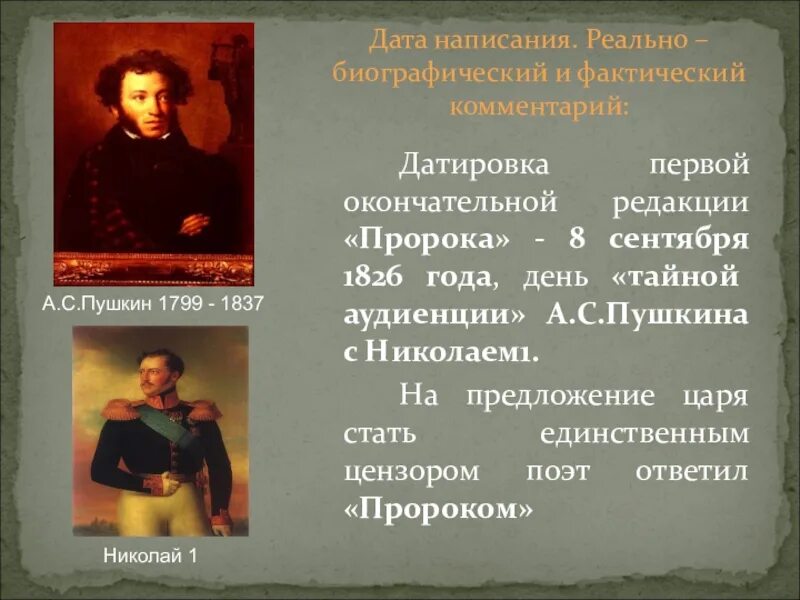 Дата написания. Реально – биографический и фактический комментарий:

Датировка первой окончательной редакции «Пророка» - 8 сентября 1826 года, день «тайной аудиенции» А.С.Пушкина с Николаем1.

На предложение царя стать единственным цензором поэт ответил «Пророком»

А.С.Пушкин 1799 - 1837

Николай 1